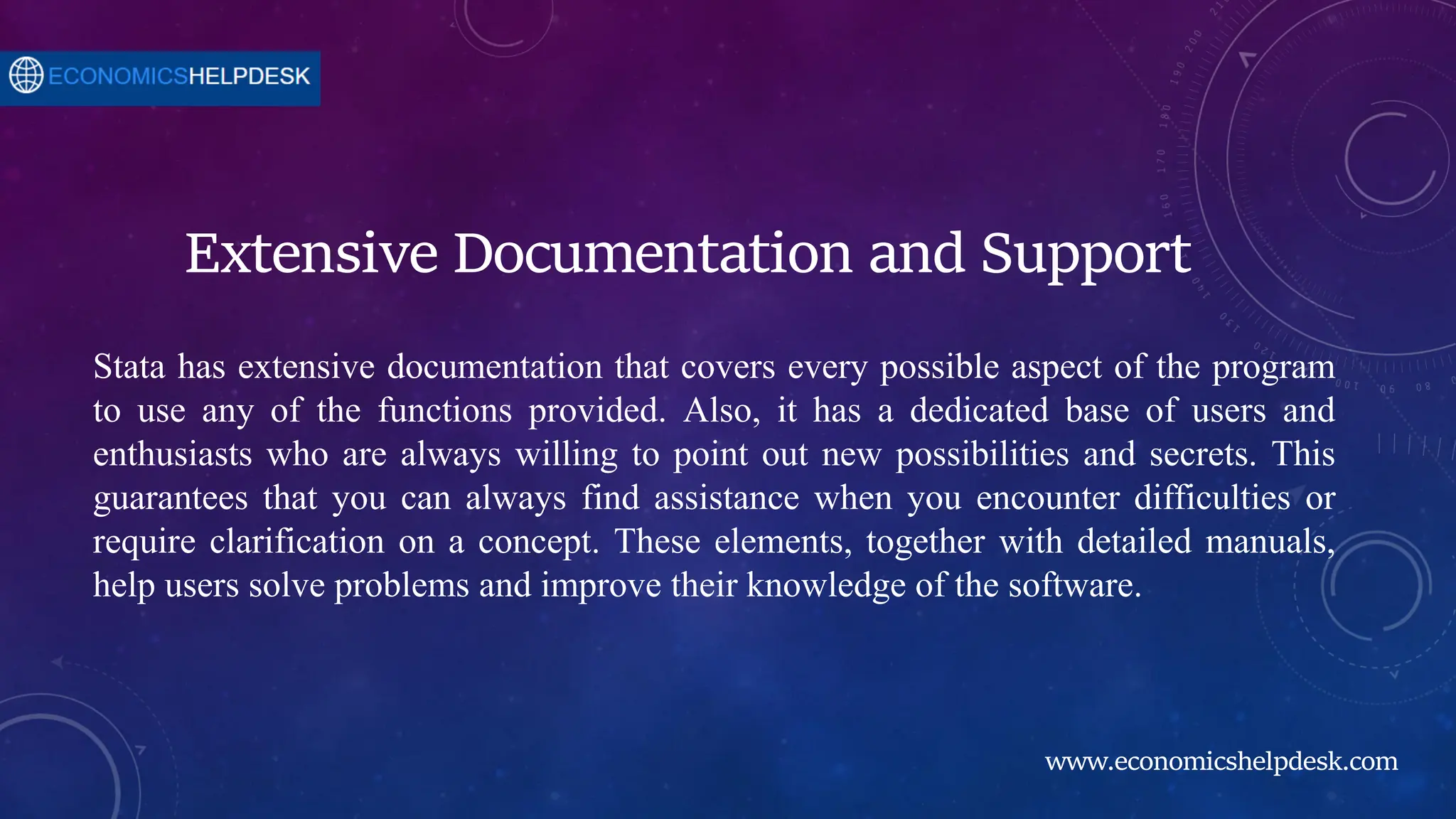 ECONOMICSHELPDESK

Extensive Documentation and Support

Stata has extensive documentation that covers every possible aspect of the program to use any of the functions provided. Also, it has a dedicated base of users and enthusiasts who are always willing to point out new possibilities and secrets. This guarantees that you can always find assistance when you encounter difficulties or require clarification on a concept. These elements, together with detailed manuals, help users solve problems and improve their knowledge of the software.

www.economicshelpdesk.com